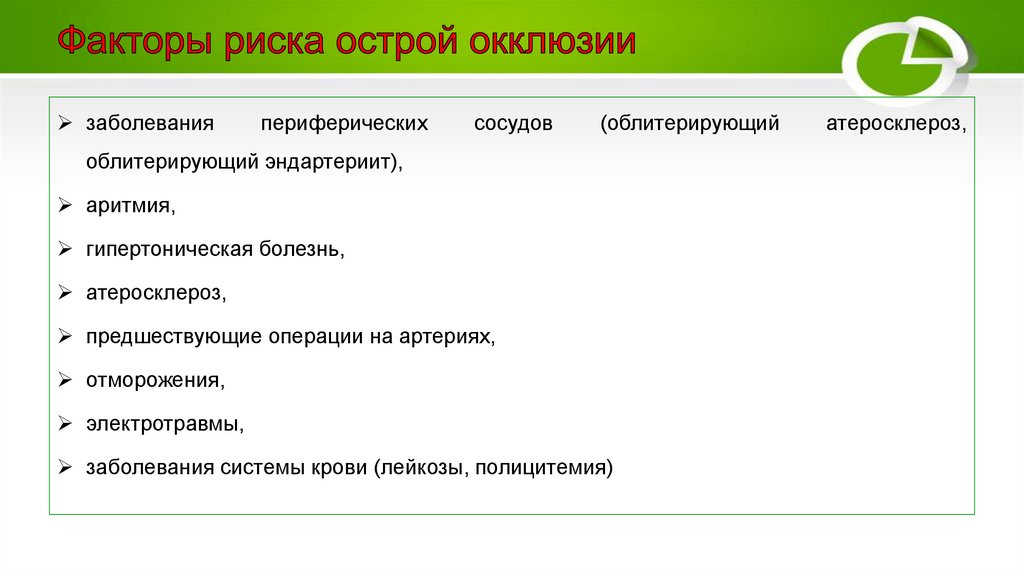 Факторы риска острой окклюзии

➢ заболевания периферических сосудов (облитерирующий атеросклероз, облитерирующий эндартериит),

➢ аритмия,

➢ гипертоническая болезнь,

➢ атеросклероз,

➢ предшествующие операции на артериях,

➢ отморожения,

➢ электротравмы,

➢ заболевания системы крови (лейкозы, полицитемия)